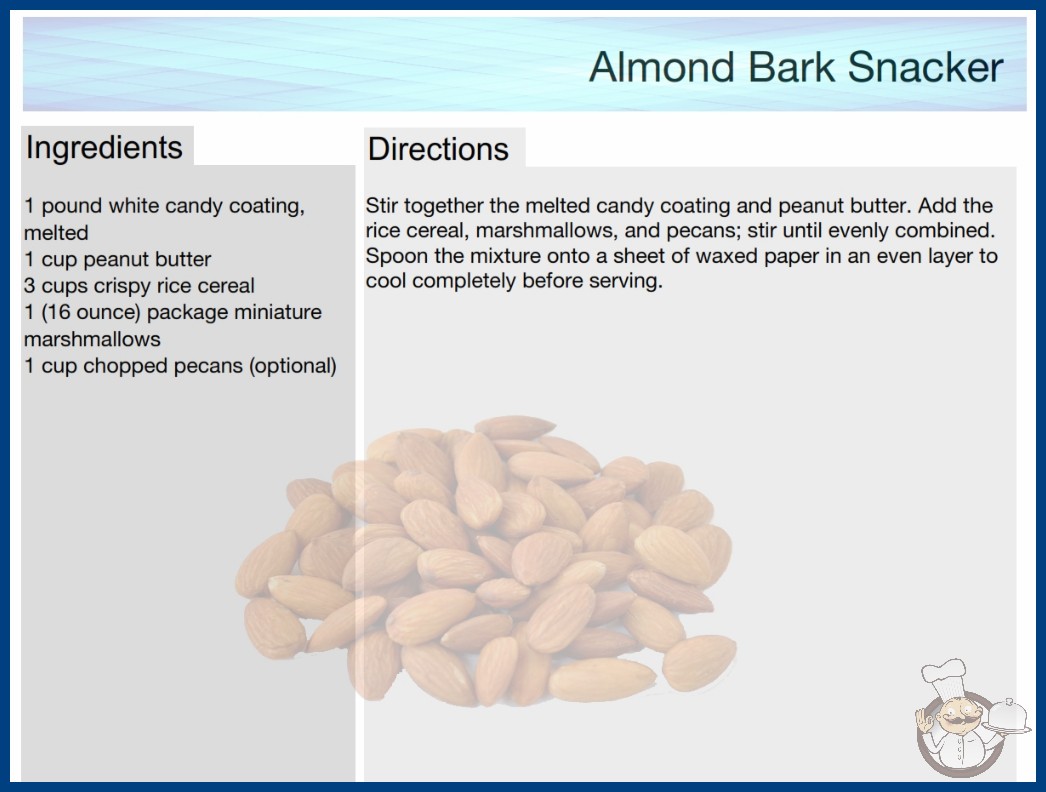 Almond Bark Snacker

Ingredients

1 pound white candy coating, melted
1 cup peanut butter
3 cups crispy rice cereal
1 (16 ounce) package miniature marshmallows
1 cup chopped pecans (optional)

Directions

Stir together the melted candy coating and peanut butter. Add the rice cereal, marshmallows, and pecans; stir until evenly combined. Spoon the mixture onto a sheet of waxed paper in an even layer to cool completely before serving.